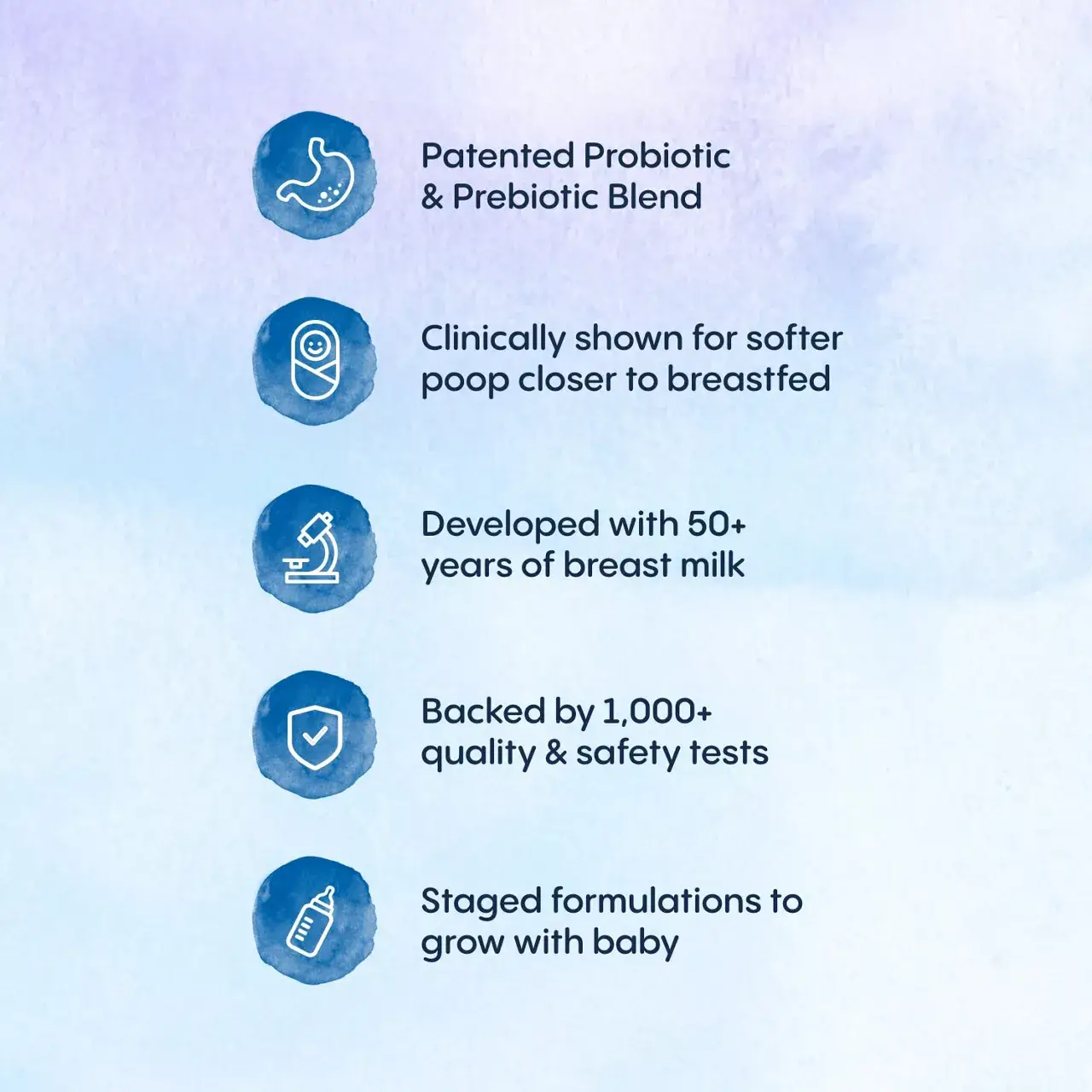 Patented Probiotic & Prebiotic Blend

Clinically shown for softer poop closer to breastfed

Developed with 50+ years of breast milk

Backed by 1,000+ quality & safety tests

Staged formulations to grow with baby